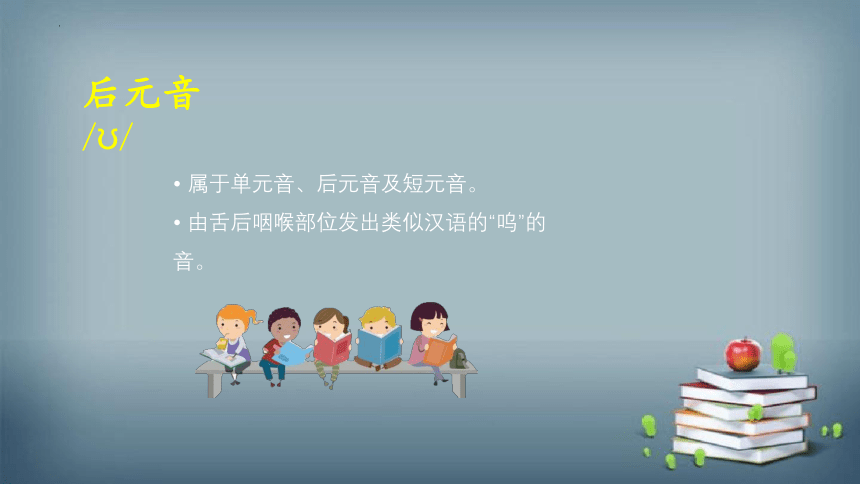 后元音
/ʊ/

• 属于单元音、后元音及短元音。

• 由舌后咽喉部位发出类似汉语的“呜”的音。